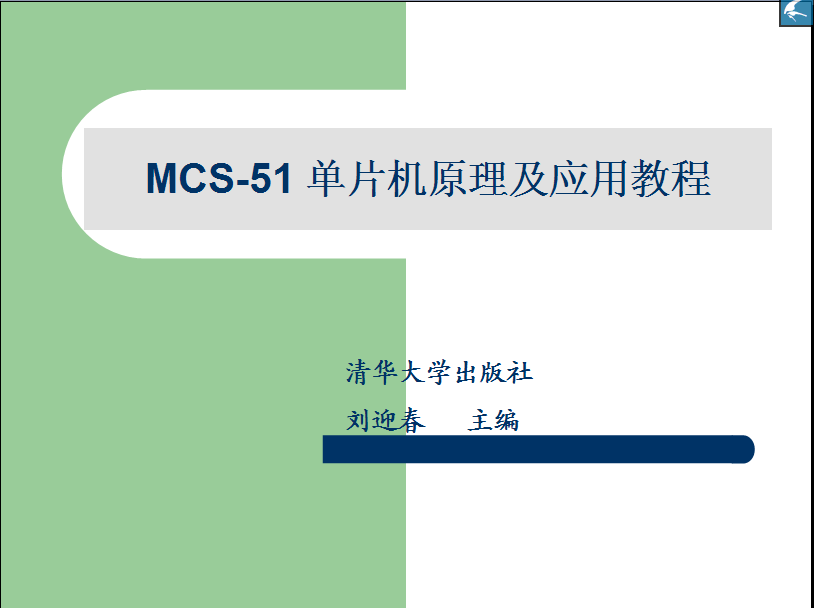 MCS-51 单片机原理及应用教程

清华大学出版社

刘迎春　　主编